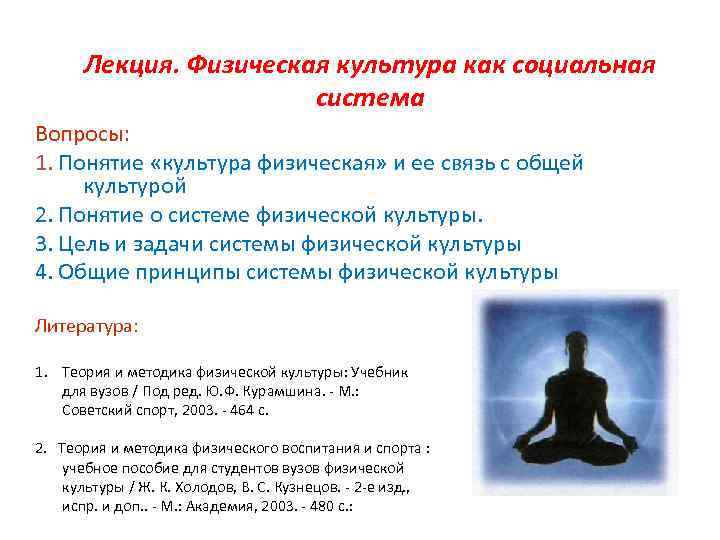 Лекция. Физическая культура как социальная система

Вопросы:

1. Понятие «культура физическая» и ее связь с общей культурой

2. Понятие о системе физической культуры.

3. Цель и задачи системы физической культуры

4. Общие принципы системы физической культуры

Литература:

1. Теория и методика физической культуры: Учебник для вузов / Под ред. Ю.Ф. Курамшина. - М.: Советский спорт, 2003. - 464 с.

2. Теория и методика физического воспитания и спорта : учебное пособие для студентов вузов физической культуры / Ж. К. Холодов, В. С. Кузнецов. - 2-е изд., испр. и доп.. - М.: Академия, 2003. - 480 с.: